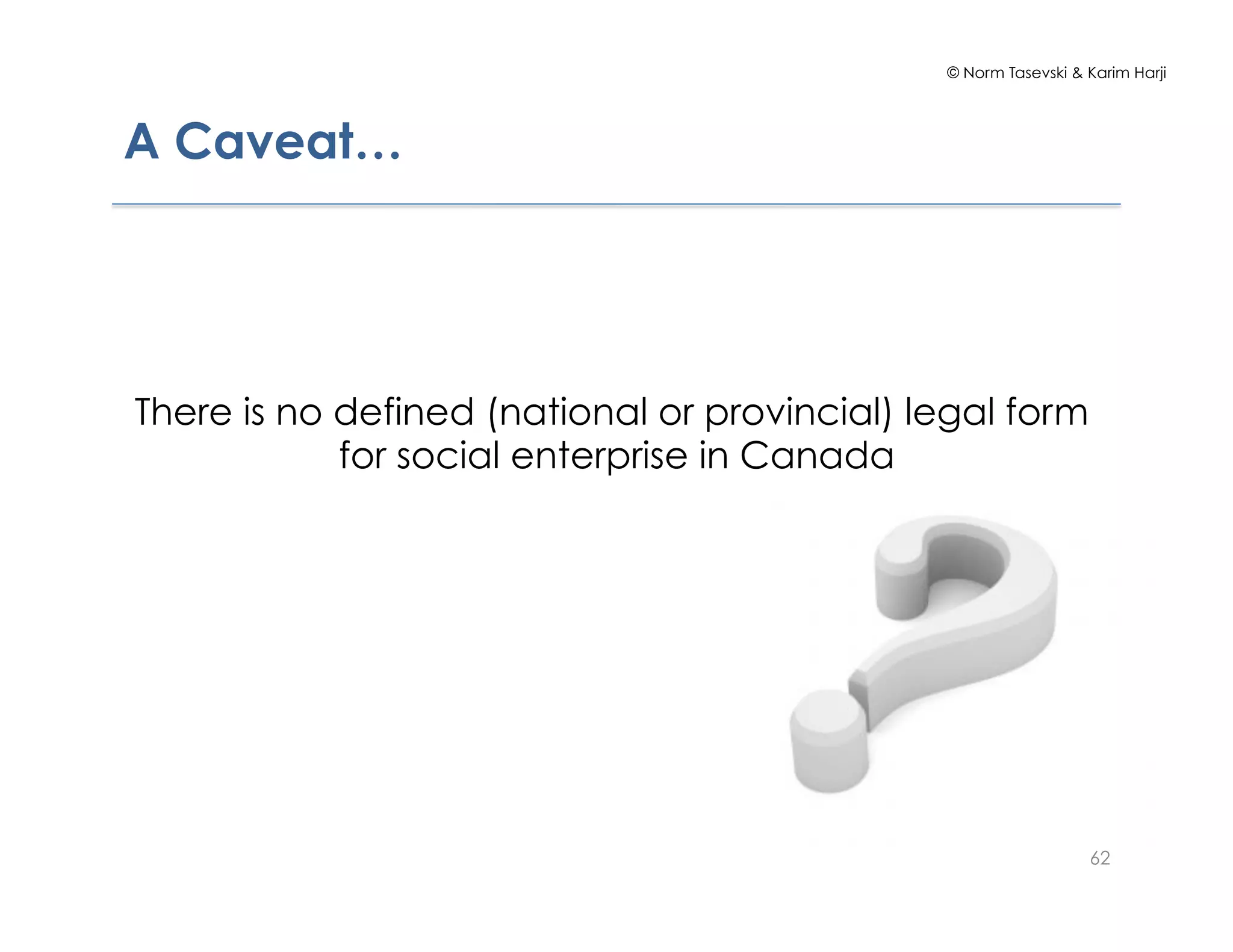 © Norm Tasevski & Karim Harji

A Caveat…

There is no defined (national or provincial) legal form for social enterprise in Canada

62